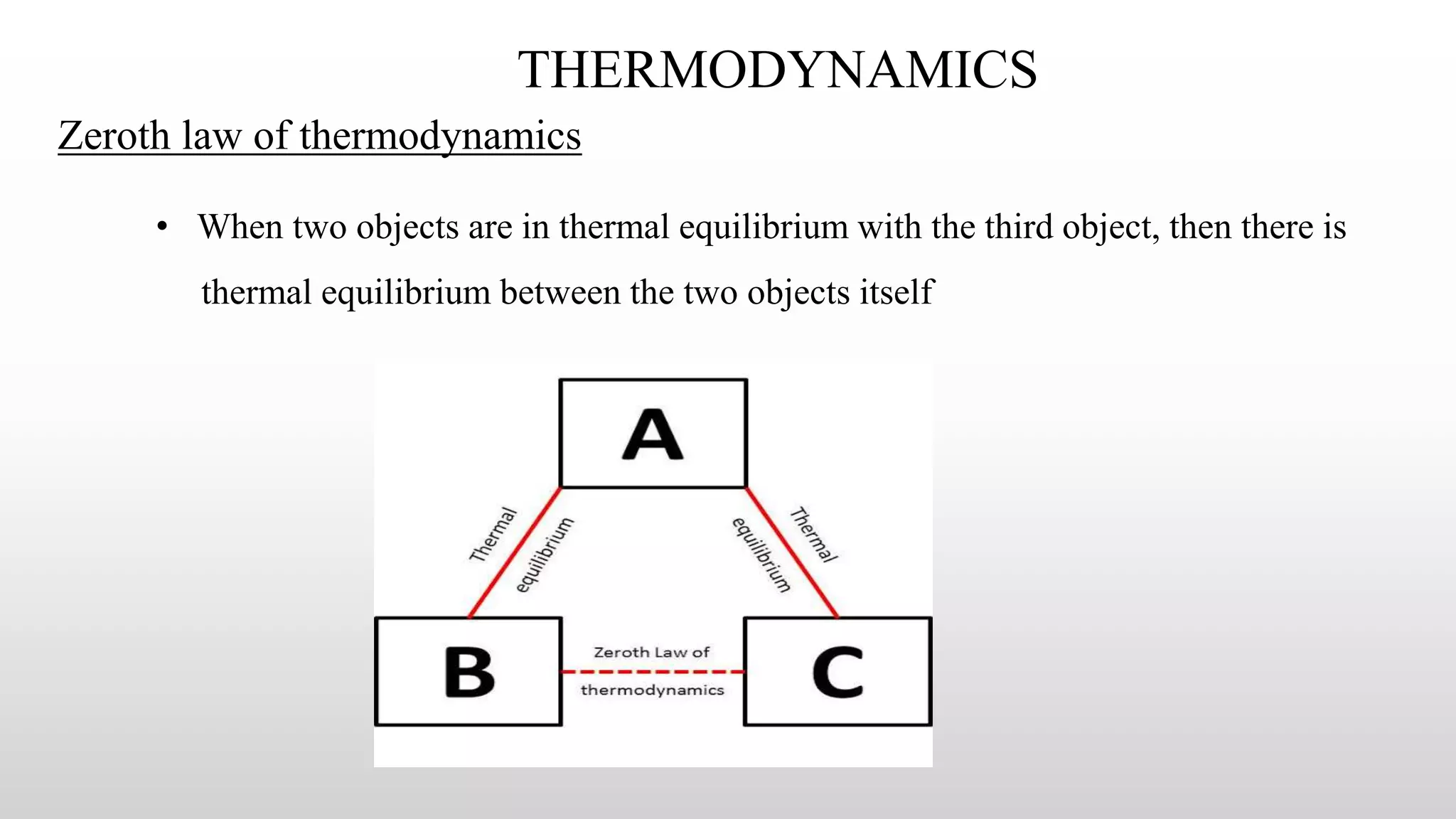 THERMODYNAMICS

Zeroth law of thermodynamics

• When two objects are in thermal equilibrium with the third object, then there is thermal equilibrium between the two objects itself

A

Thermal equilibrium

Thermal equilibrium

B

Zeroth Law of thermodynamics

C